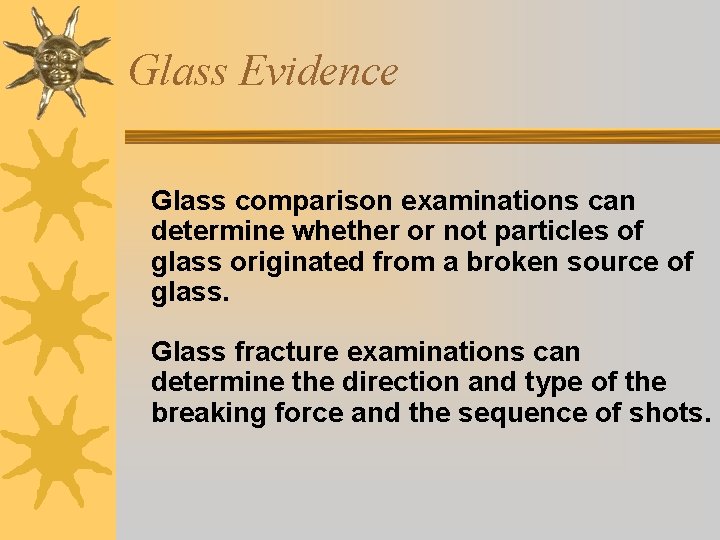 Glass Evidence

Glass comparison examinations can determine whether or not particles of glass originated from a broken source of glass.

Glass fracture examinations can determine the direction and type of the breaking force and the sequence of shots.